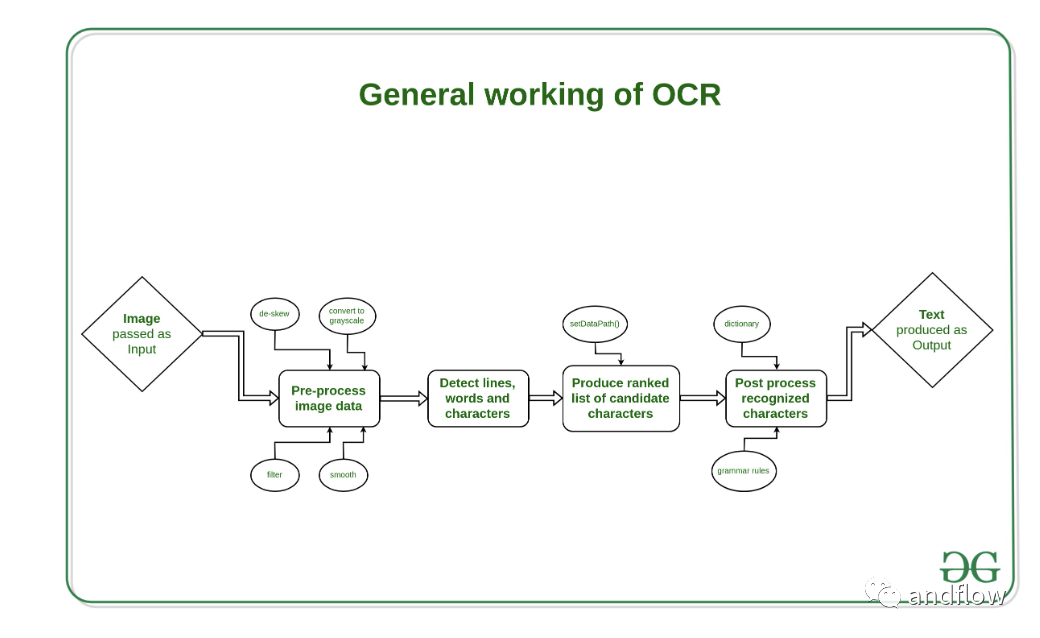 General working of OCR

Image passed as Input

de-skew

convert to grayscale

Pre-process image data

filter

smooth

Detect lines, words and characters

setDataPath()

Produce ranked list of candidate characters

dictionary

Post process recognized characters

grammar rules

Text produced as Output

GG

andflow